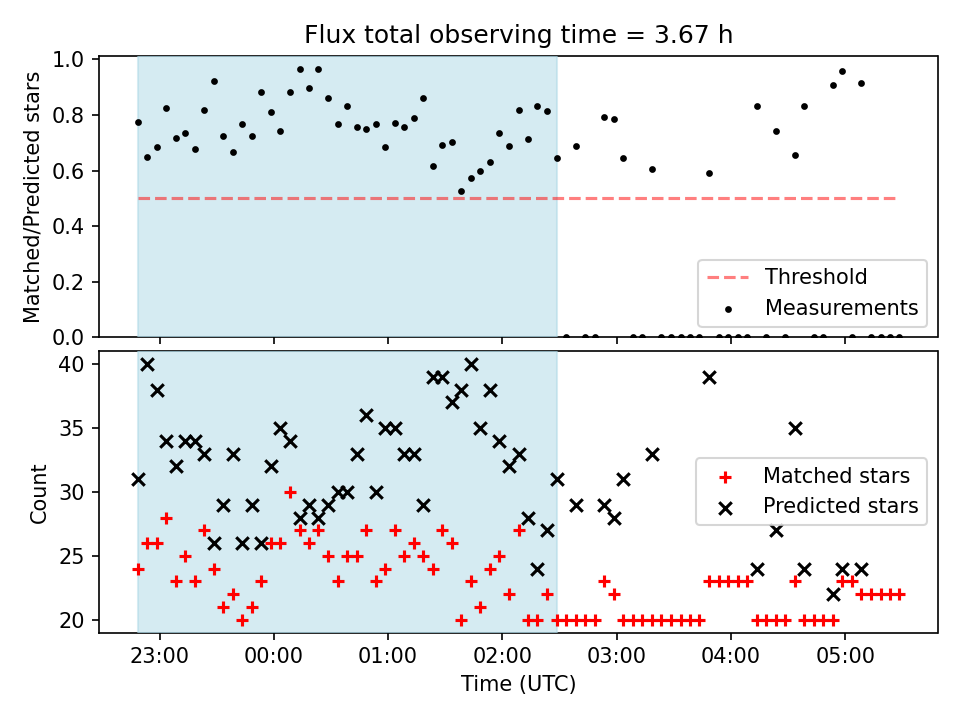 Flux total observing time = 3.67 h

Matched/Predicted stars

1.0
0.8
0.6
0.4
0.2
0.0

Threshold
Measurements

Count

40
35
30
25
20

Matched stars
Predicted stars

23:00
00:00
01:00
02:00
03:00
04:00
05:00

Time (UTC)